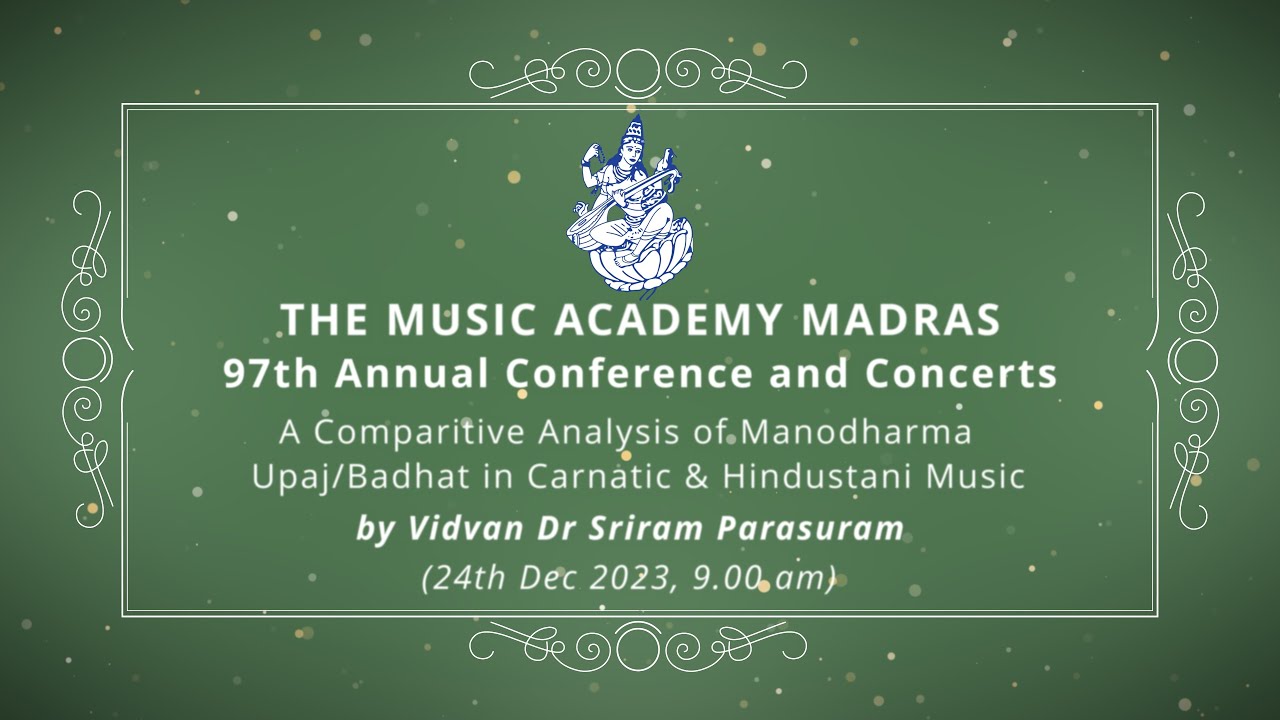 THE MUSIC ACADEMY MADRAS
97th Annual Conference and Concerts

A Comparitive Analysis of Manodharma
Upaj/Badhat in Carnatic & Hindustani Music

by Vidvan Dr Sriram Parasuram

(24th Dec 2023, 9.00 am)